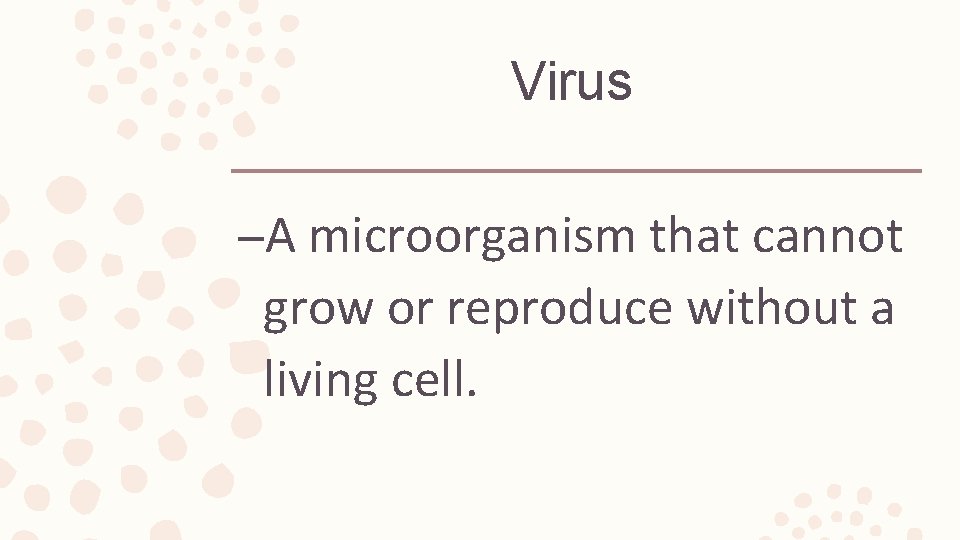 Virus

–A microorganism that cannot grow or reproduce without a living cell.